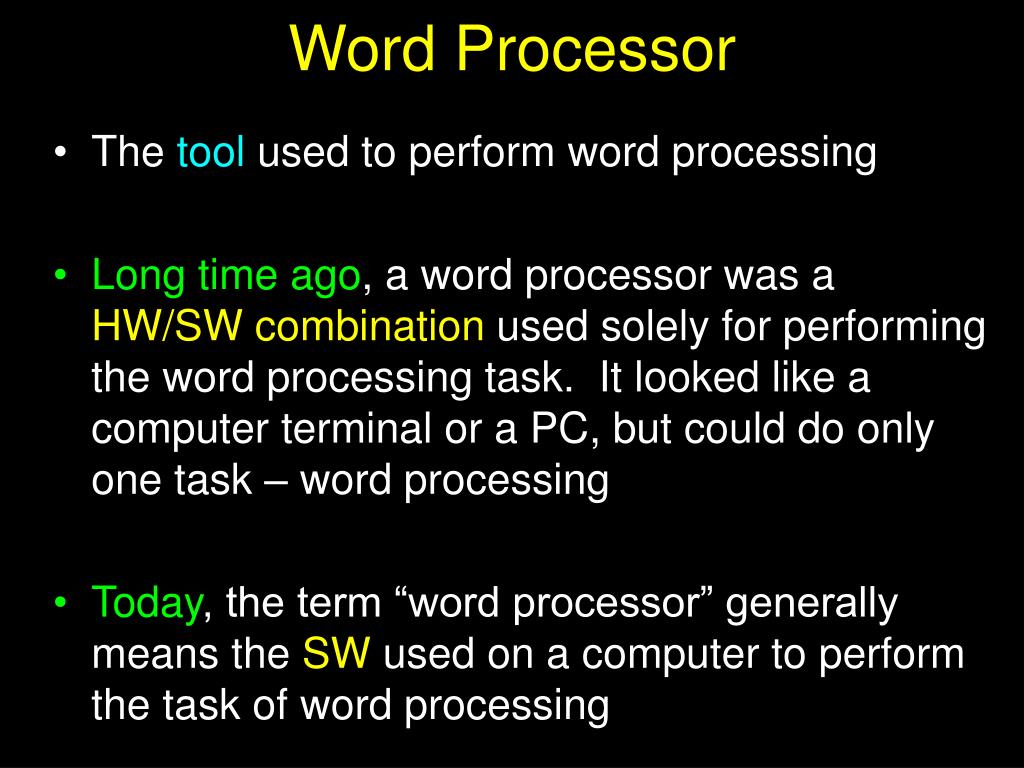 Word Processor

• The tool used to perform word processing

• Long time ago, a word processor was a HW/SW combination used solely for performing the word processing task. It looked like a computer terminal or a PC, but could do only one task – word processing

• Today, the term “word processor” generally means the SW used on a computer to perform the task of word processing